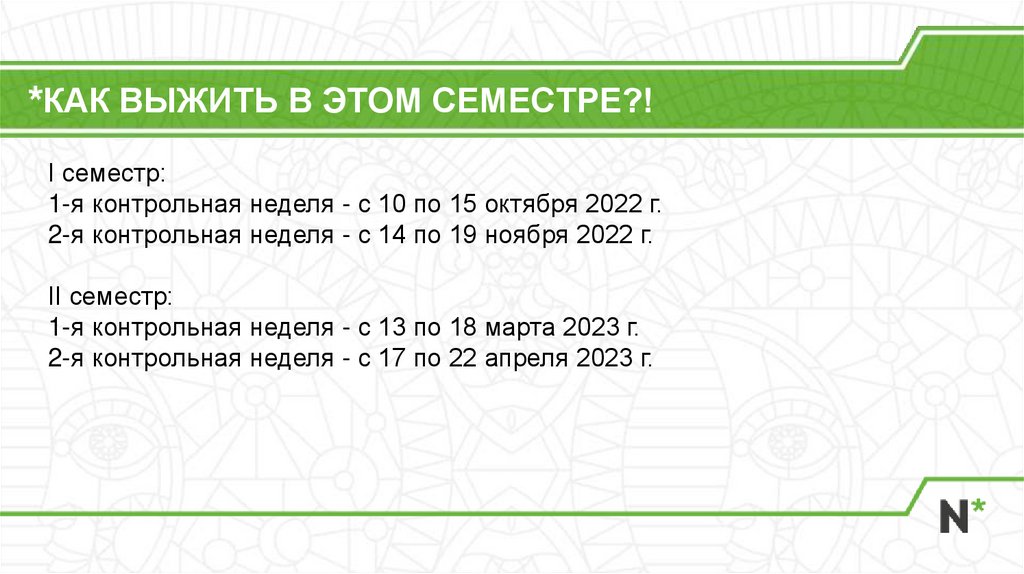 *КАК ВЫЖИТЬ В ЭТОМ СЕМЕСТРЕ?!

I семестр:
1-я контрольная неделя - с 10 по 15 октября 2022 г.
2-я контрольная неделя - с 14 по 19 ноября 2022 г.

II семестр:
1-я контрольная неделя - с 13 по 18 марта 2023 г.
2-я контрольная неделя - с 17 по 22 апреля 2023 г.

N*